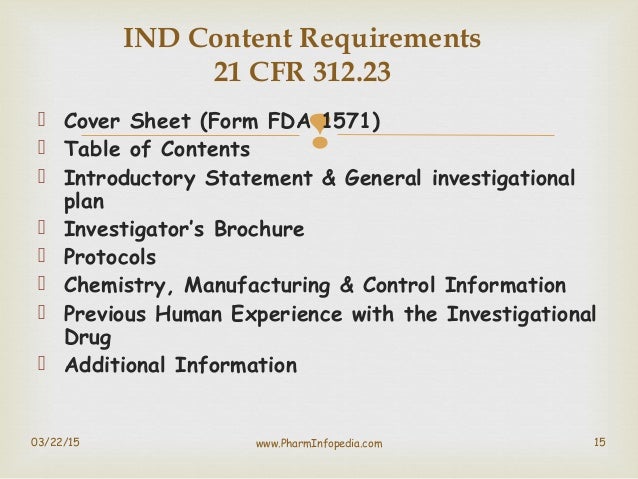 IND Content Requirements
21 CFR 312.23

- Cover Sheet (Form FDA 1571)
- Table of Contents
- Introductory Statement & General investigational plan
- Investigator's Brochure
- Protocols
- Chemistry, Manufacturing & Control Information
- Previous Human Experience with the Investigational Drug
- Additional Information

03/22/15 www.PharmInfopedia.com 15